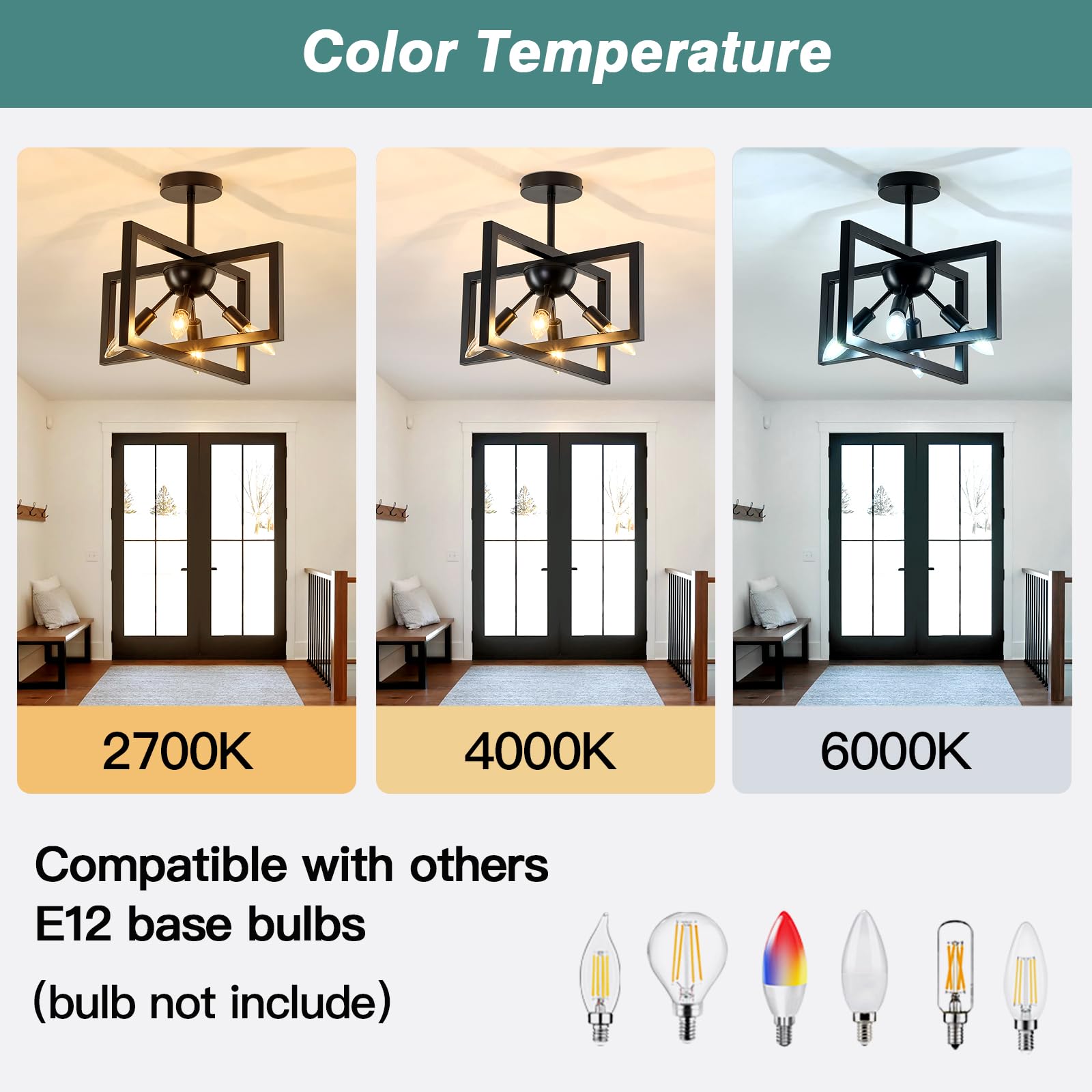 Color Temperature

2700K

4000K

6000K

Compatible with others E12 base bulbs

(bulb not include)